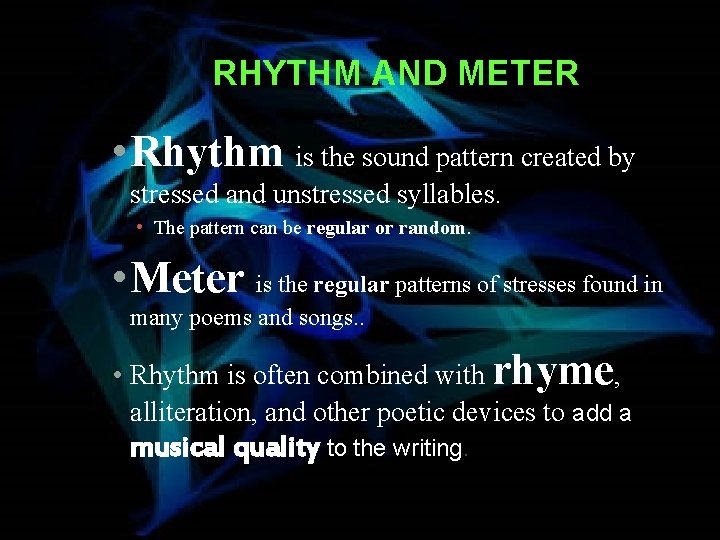 RHYTHM AND METER

• Rhythm is the sound pattern created by stressed and unstressed syllables.

• The pattern can be regular or random.

• Meter is the regular patterns of stresses found in many poems and songs..

• Rhythm is often combined with rhyme, alliteration, and other poetic devices to add a musical quality to the writing.